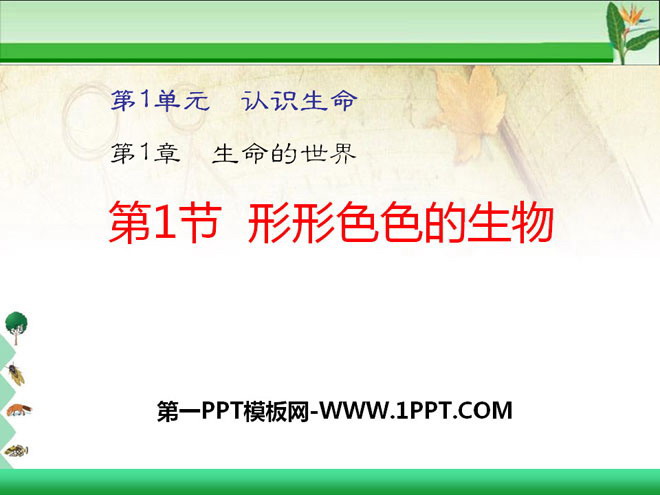 第1单元　认识生命

第1章　生命的世界

第1节 形形色色的生物

第一PPT模板网-WWW.1PPT.COM